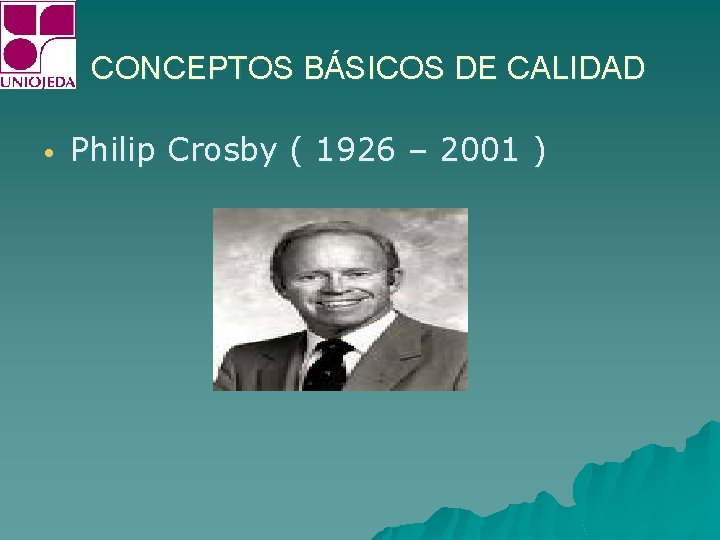 UNIOJEDA

CONCEPTOS BÁSICOS DE CALIDAD

• Philip Crosby ( 1926 – 2001 )